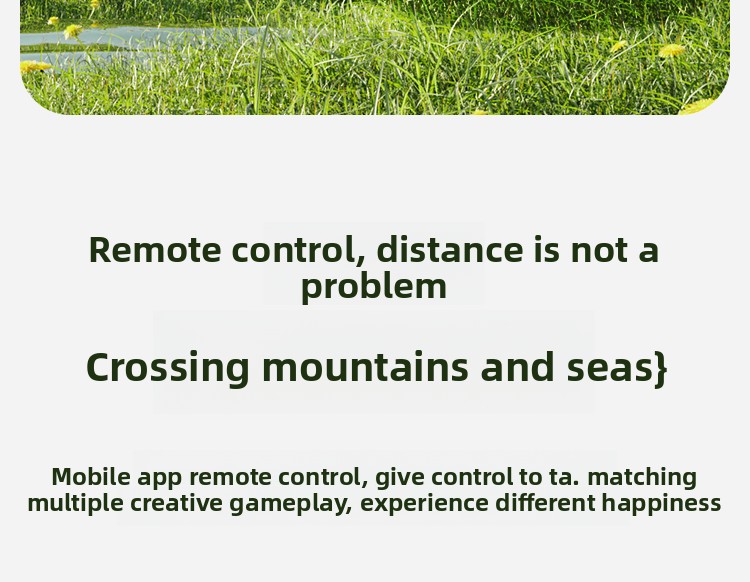 Remote control, distance is not a problem

Crossing mountains and seas}

Mobile app remote control, give control to ta. matching multiple creative gameplay, experience different happiness